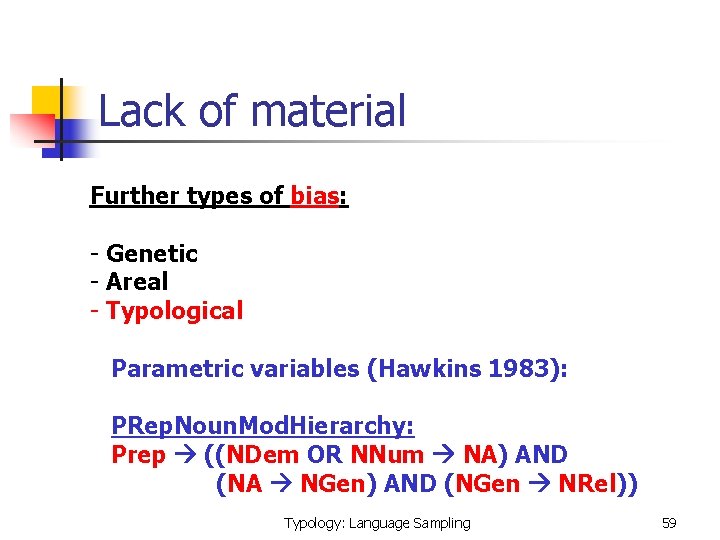 Lack of material

Further types of bias:

- Genetic
- Areal
- Typological

Parametric variables (Hawkins 1983):

PRepNounModHierarchy:
Prep → ((NDem OR NNum → NA) AND (NA → NGen) AND (NGen → NRel))

Typology: Language Sampling

59